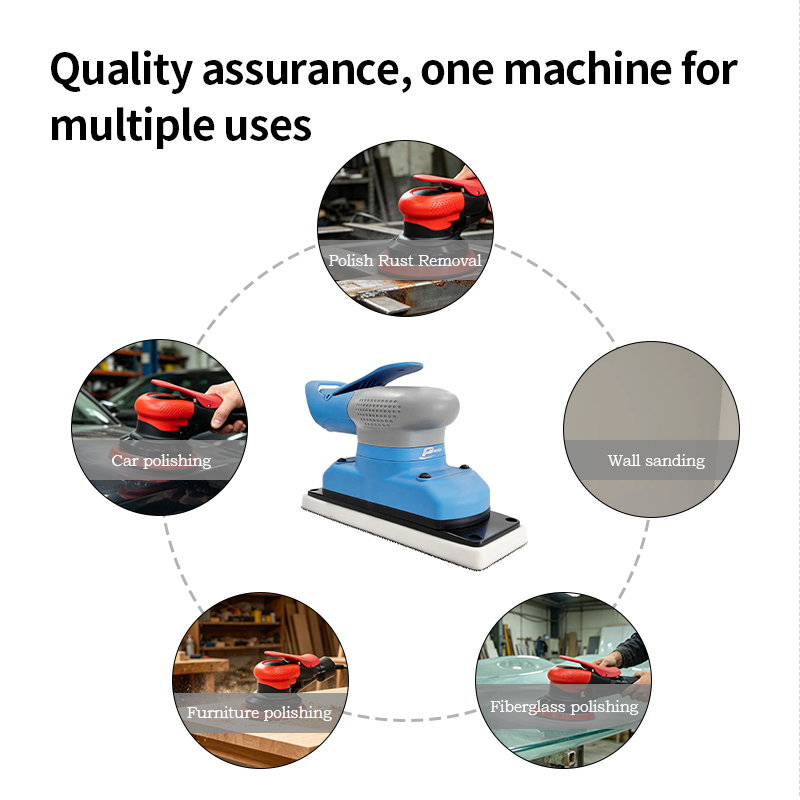 Quality assurance, one machine for multiple uses

Polish Rust Removal

Car polishing

Wall sanding

Furniture polishing

Fiberglass polishing